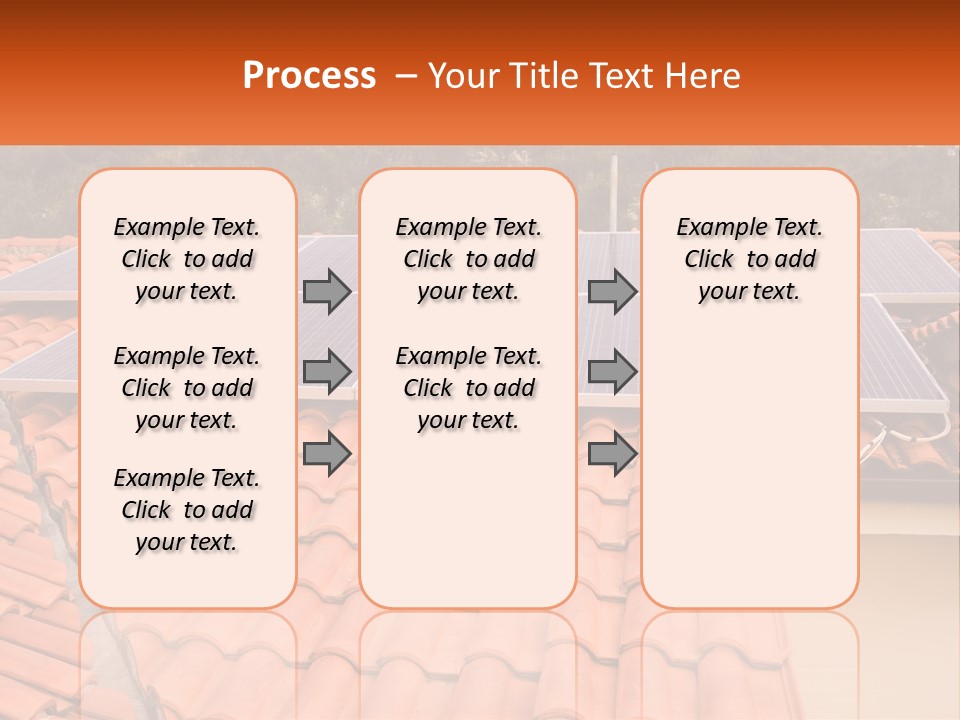 Process – Your Title Text Here

Example Text. Click to add your text.

Example Text. Click to add your text.

Example Text. Click to add your text.

Example Text. Click to add your text.

Example Text. Click to add your text.

Example Text. Click to add your text.